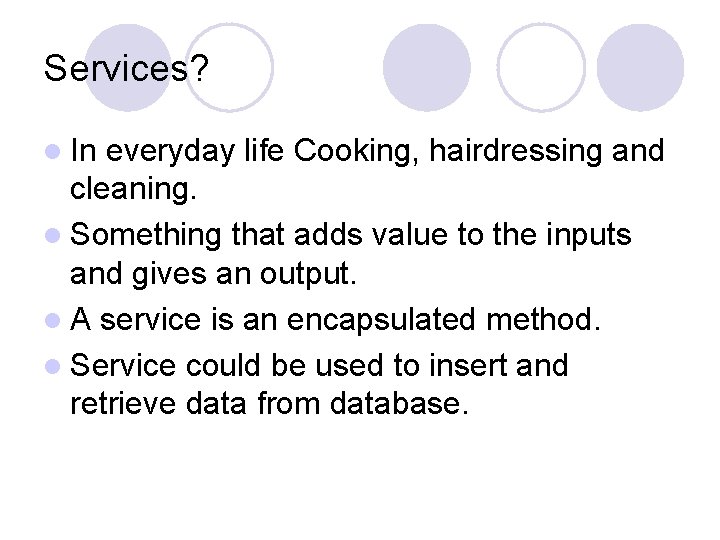 Services?

In everyday life Cooking, hairdressing and cleaning.

Something that adds value to the inputs and gives an output.

A service is an encapsulated method.

Service could be used to insert and retrieve data from database.